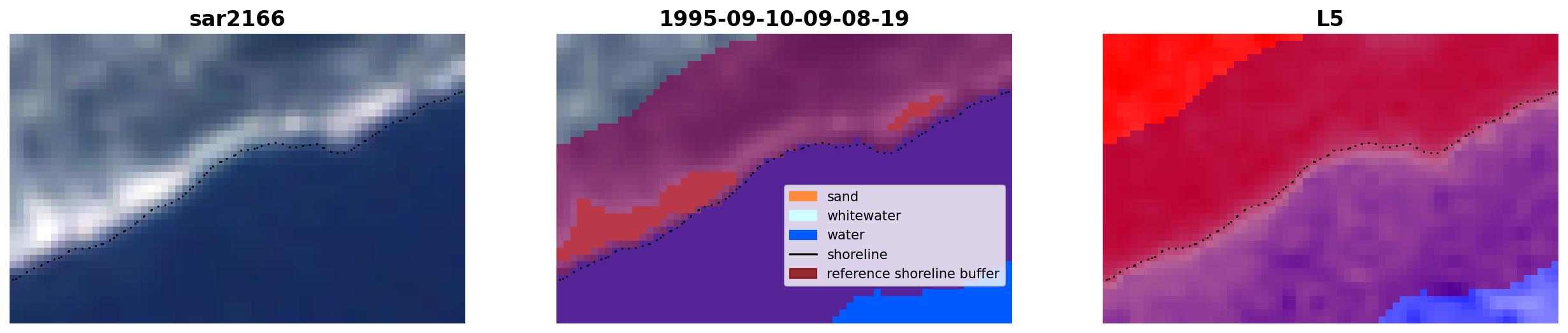 sar2166

1995-09-10-09-08-19

sand
whitewater
water
shoreline
reference shoreline buffer

L5